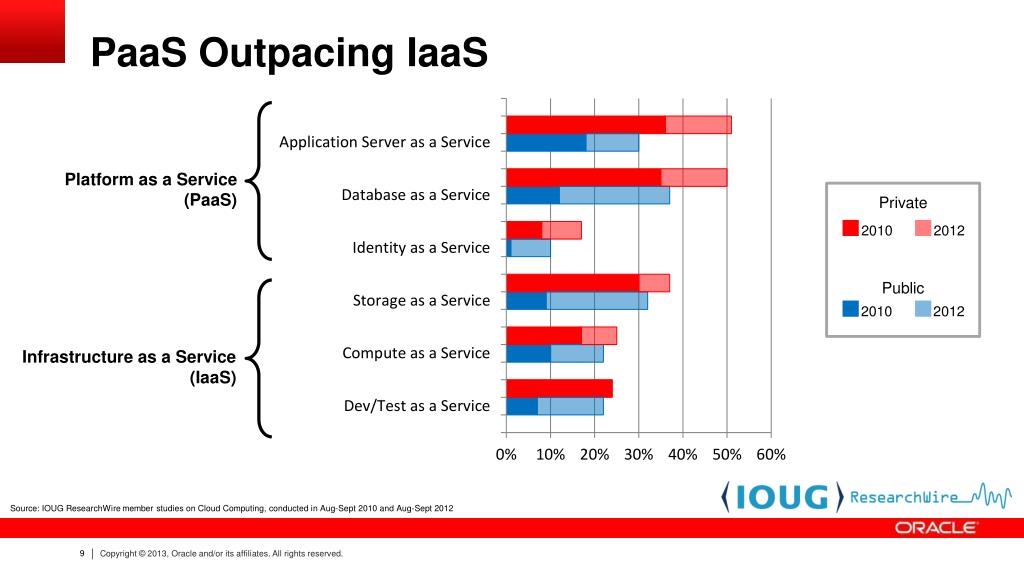 PaaS Outpacing IaaS

Platform as a Service (PaaS)

Infrastructure as a Service (IaaS)

Application Server as a Service
Database as a Service
Identity as a Service
Storage as a Service
Compute as a Service
Dev/Test as a Service

0% 10% 20% 30% 40% 50% 60%

Private
2010 2012
Public
2010 2012

Source: IOUG ResearchWire member studies on Cloud Computing, conducted in Aug-Sept 2010 and Aug-Sept 2012

IOUG ResearchWire

ORACLE

9 | Copyright © 2013, Oracle and/or its affiliates. All rights reserved.